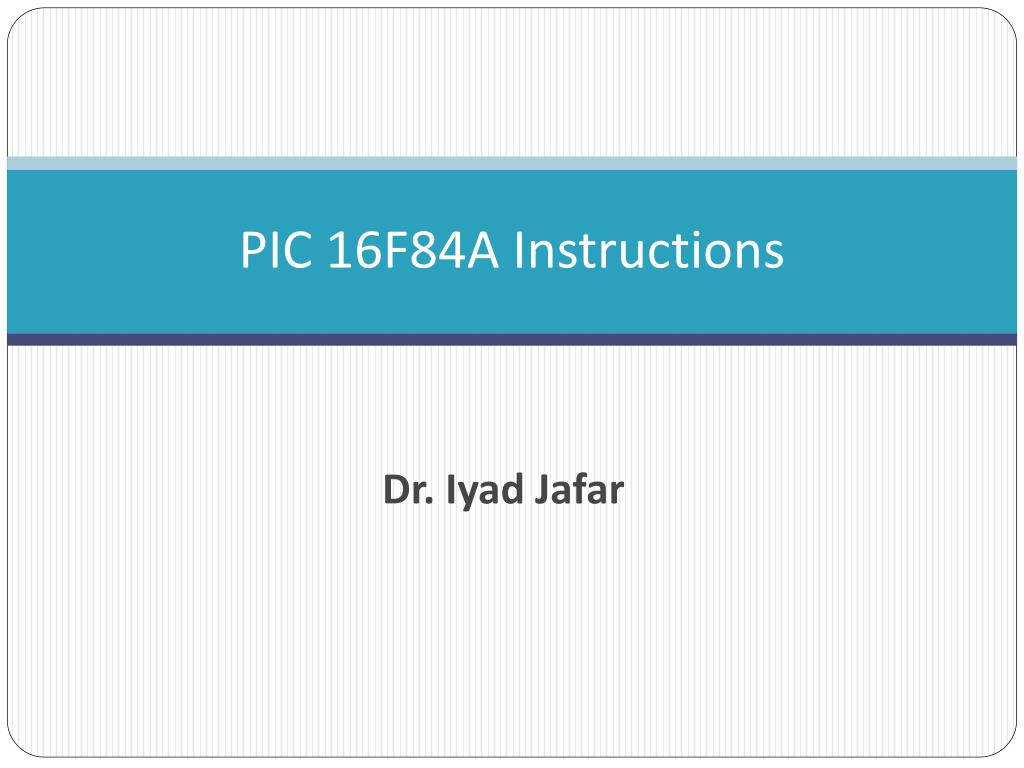 PIC 16F84A Instructions

Dr. Iyad Jafar